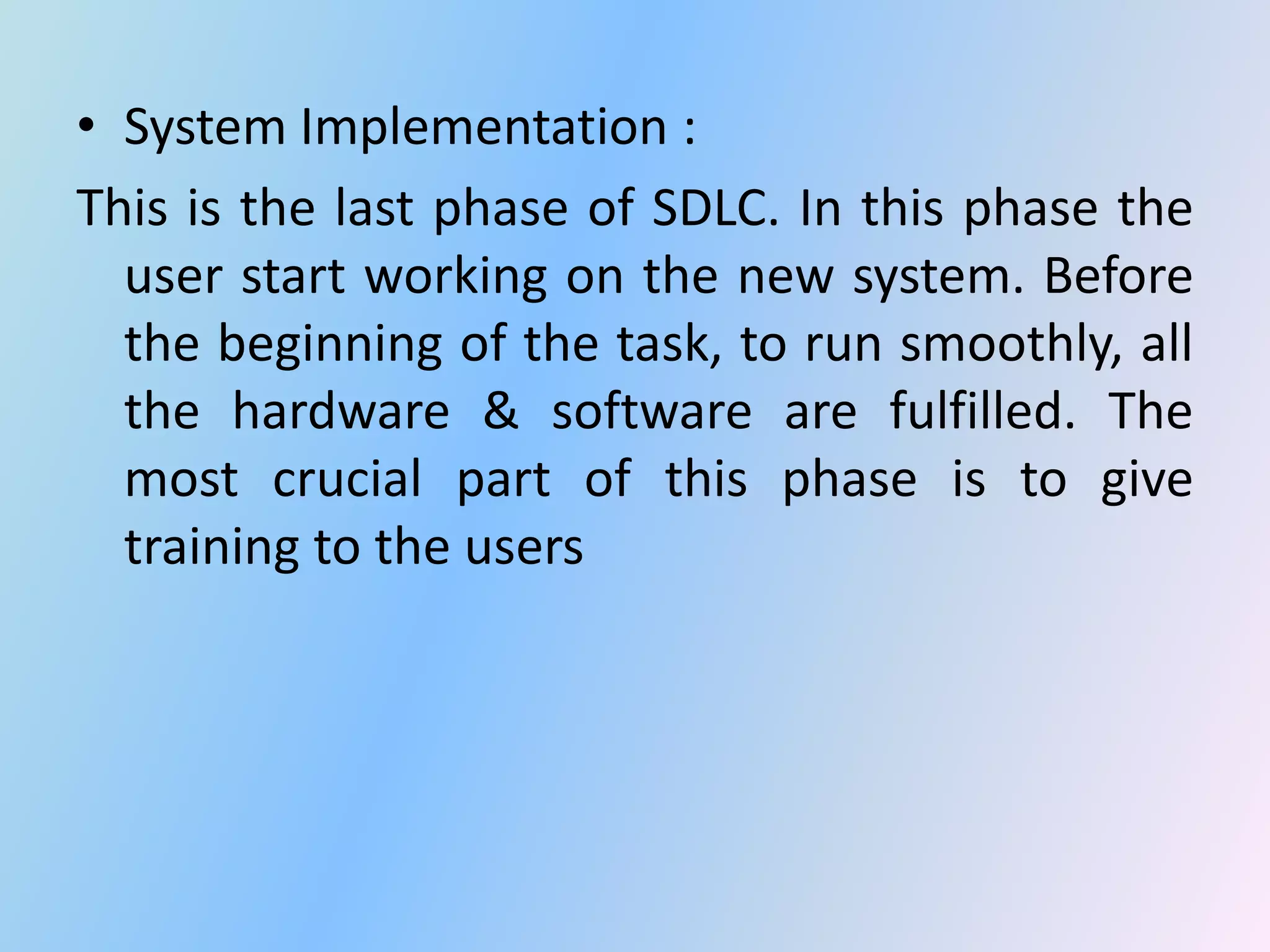 • System Implementation :

This is the last phase of SDLC. In this phase the user start working on the new system. Before the beginning of the task, to run smoothly, all the hardware & software are fulfilled. The most crucial part of this phase is to give training to the users